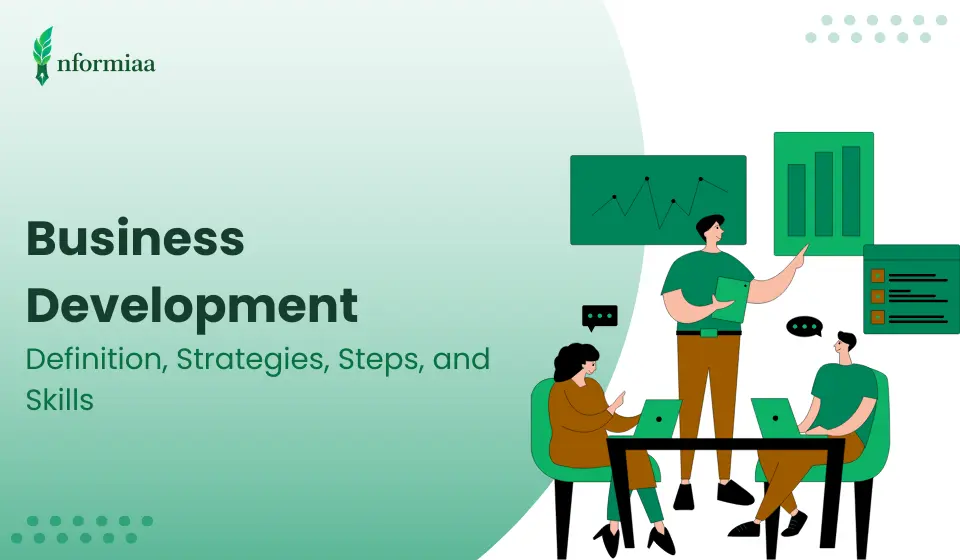 nformiaa

Business Development

Definition, Strategies, Steps, and Skills